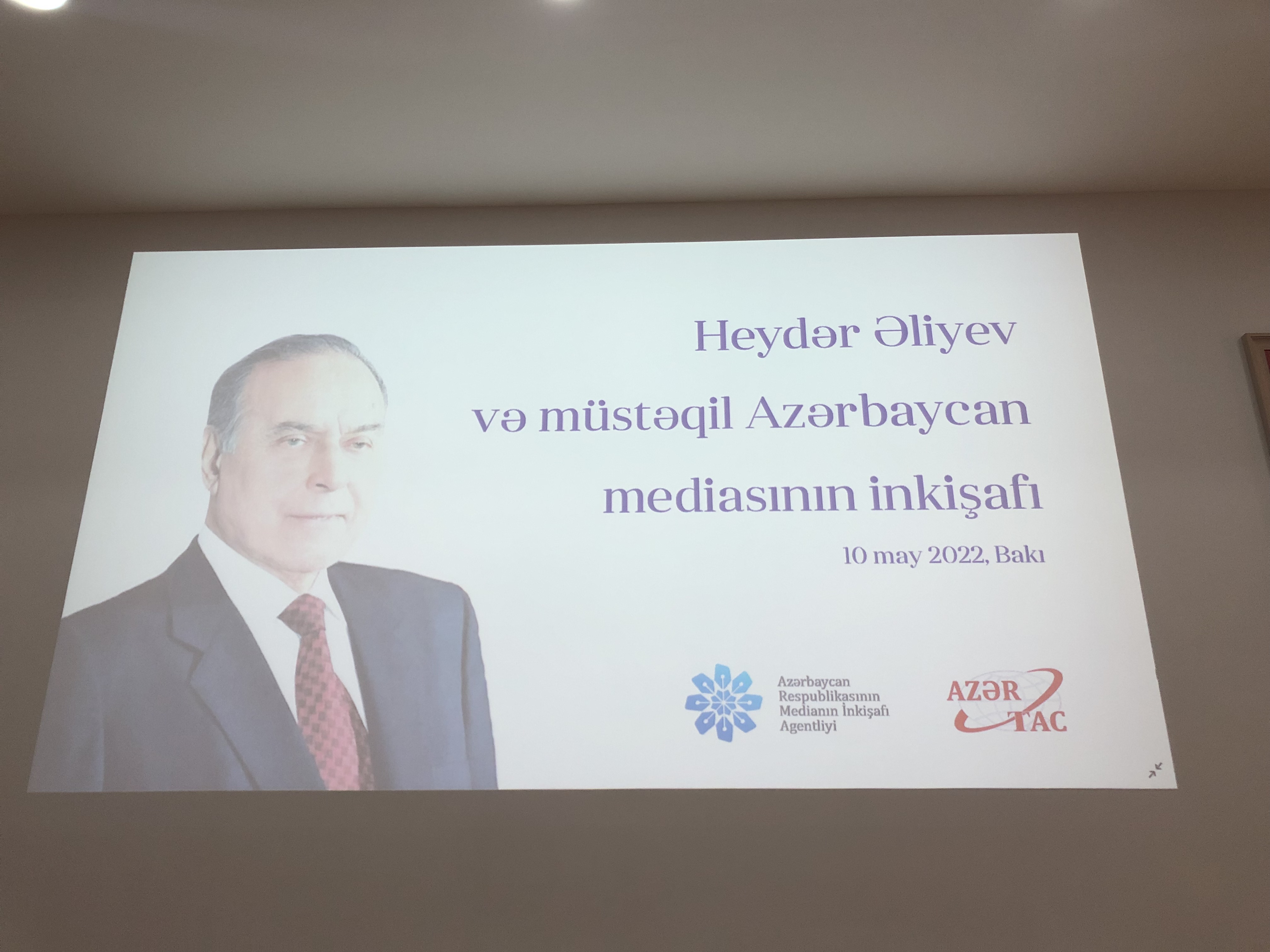 Heydər Əliyev
və müstəqil Azərbaycan
mediasının inkişafı

10 may 2022, Bakı

Azərbaycan Respublikasının Medianın İnkişafı Agentliyi

AZƏR TAC